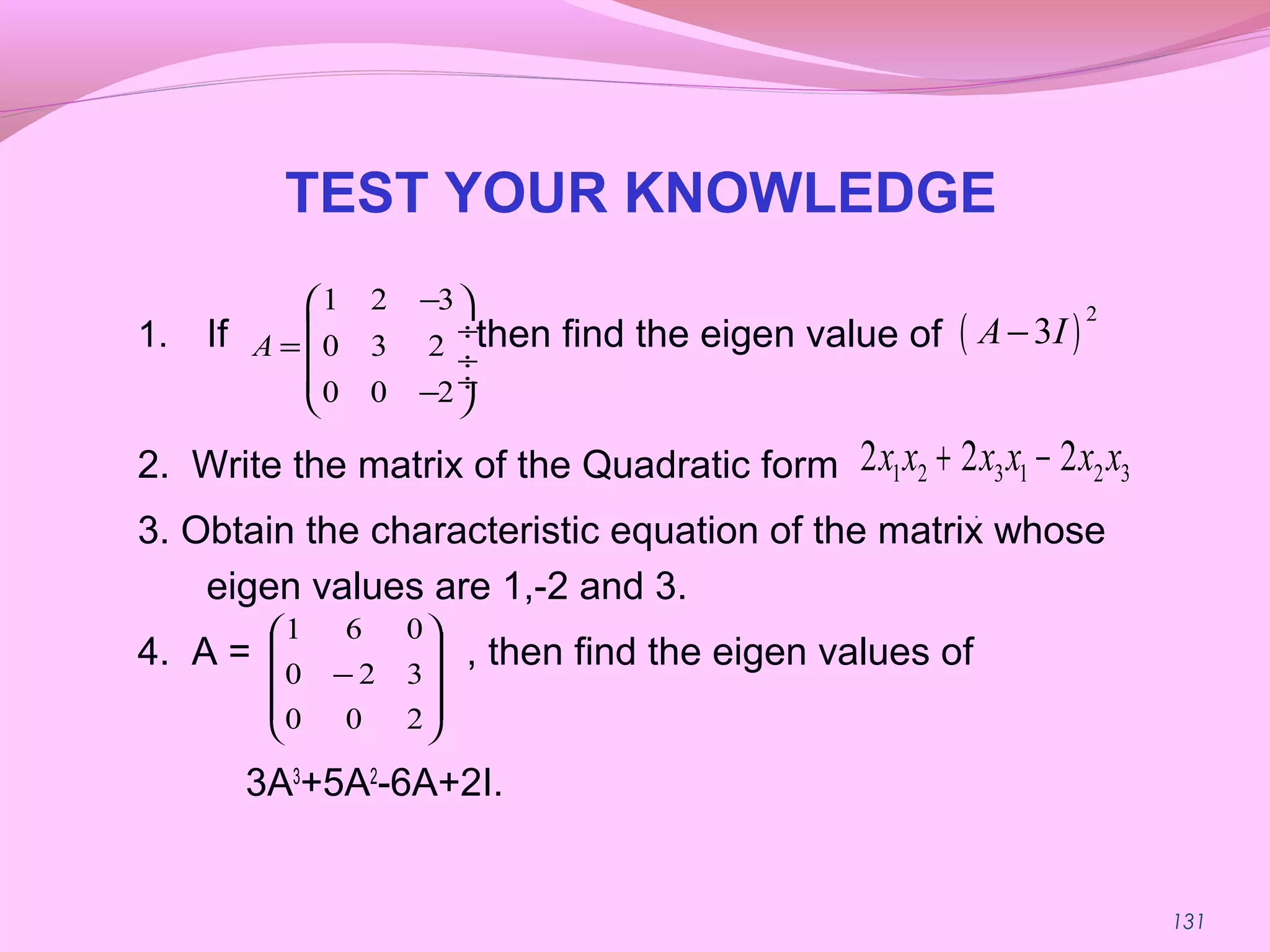 TEST YOUR KNOWLEDGE

1. If $A = \begin{pmatrix} 1 & 2 & -3 \\ 0 & 3 & 2 \\ 0 & 0 & -2 \end{pmatrix}$ then find the eigen value of $(A-3I)^2$

2. Write the matrix of the Quadratic form $2x_1x_2 + 2x_3x_1 - 2x_2x_3$

3. Obtain the characteristic equation of the matrix whose eigen values are 1,-2 and 3.

4. A = $\begin{pmatrix} 1 & 6 & 0 \\ 0 & -2 & 3 \\ 0 & 0 & 2 \end{pmatrix}$ , then find the eigen values of

$3A^3+5A^2-6A+2I$.

131